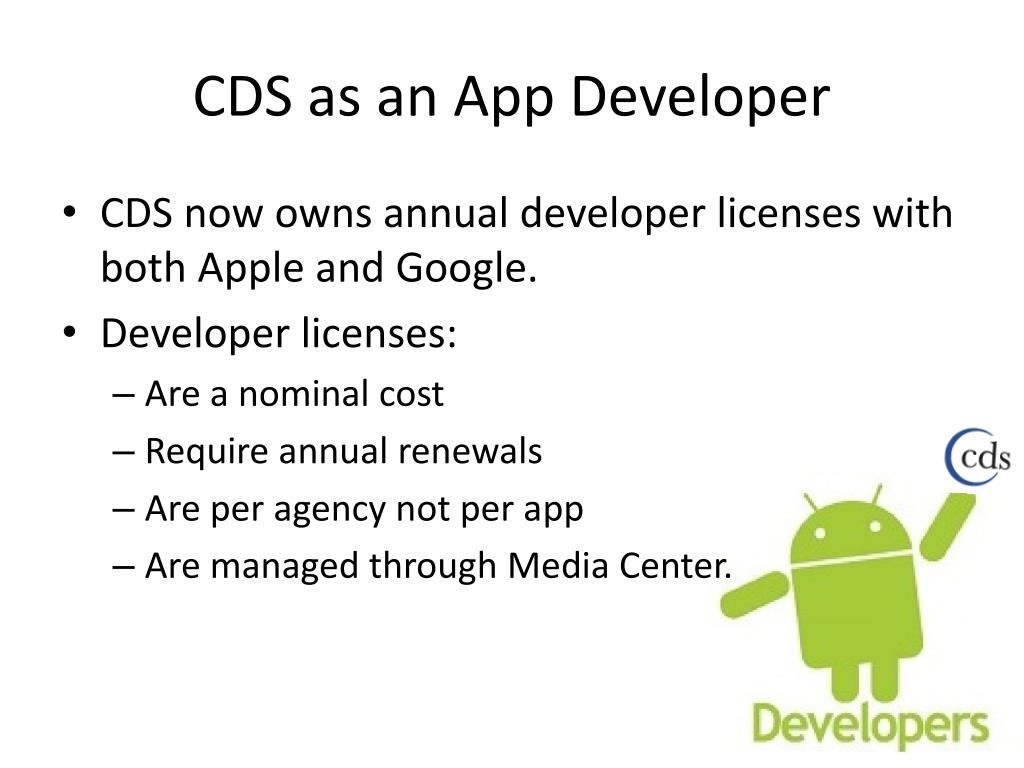 CDS as an App Developer

• CDS now owns annual developer licenses with both Apple and Google.
• Developer licenses:
– Are a nominal cost
– Require annual renewals
– Are per agency not per app
– Are managed through Media Center.

cds

Developers